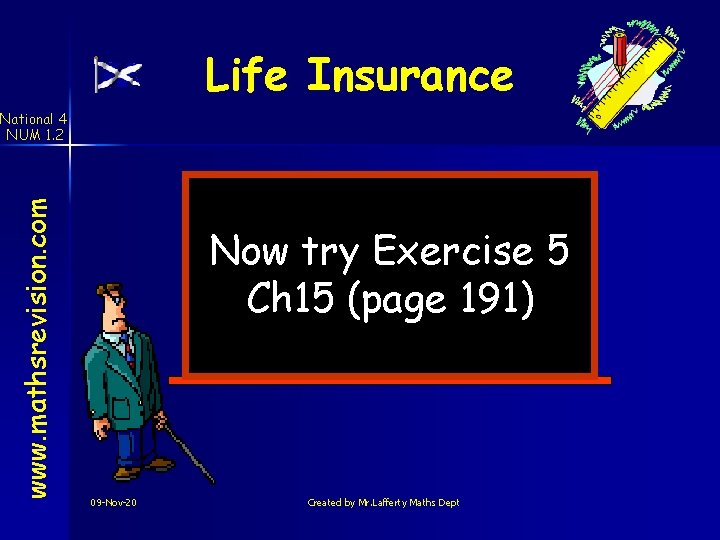 Life Insurance

National 4
NUM 1.2

www.mathsrevision.com

Now try Exercise 5
Ch15 (page 191)

09-Nov-20

Created by Mr.Lafferty Maths Dept